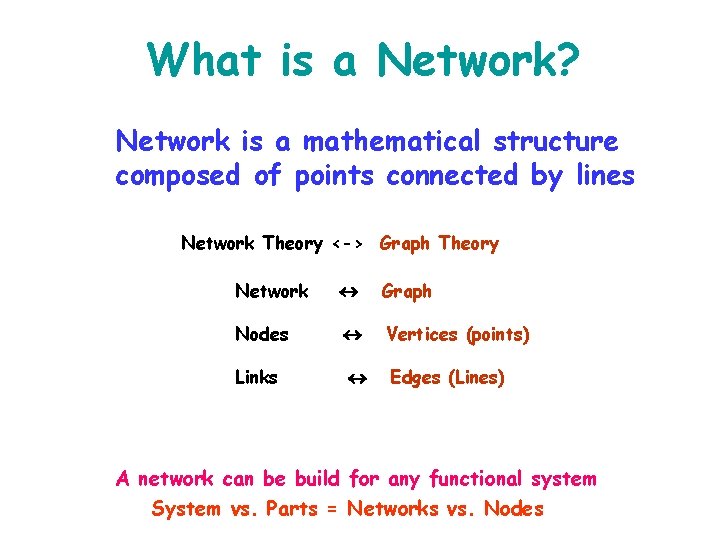 What is a Network?

Network is a mathematical structure composed of points connected by lines

Network Theory <-> Graph Theory

Network ↔ Graph

Nodes ↔ Vertices (points)

Links ↔ Edges (Lines)

A network can be build for any functional system

System vs. Parts = Networks vs. Nodes